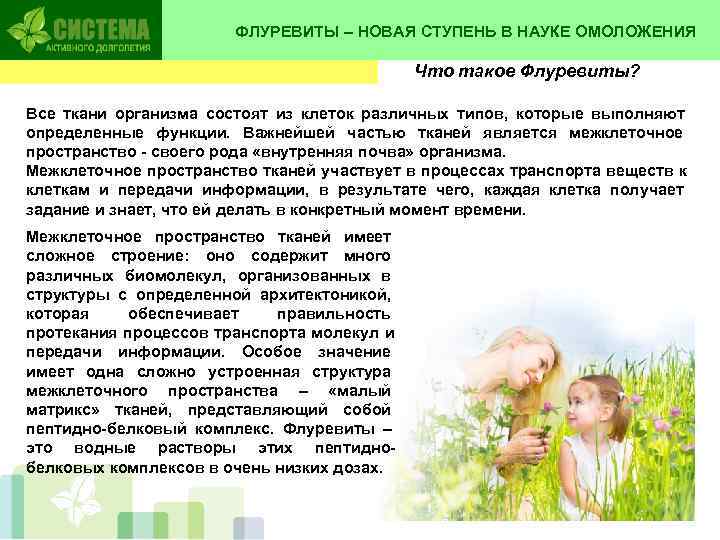 СИСТЕМА
АКТИВНОГО ДОЛГОЛЕТИЯ

ФЛУРЕВИТЫ – НОВАЯ СТУПЕНЬ В НАУКЕ ОМОЛОЖЕНИЯ

Что такое Флуревиты?

Все ткани организма состоят из клеток различных типов, которые выполняют определенные функции. Важнейшей частью тканей является межклеточное пространство - своего рода «внутренняя почва» организма.
Межклеточное пространство тканей участвует в процессах транспорта веществ к клеткам и передачи информации, в результате чего, каждая клетка получает задание и знает, что ей делать в конкретный момент времени.

Межклеточное пространство тканей имеет сложное строение: оно содержит много различных биомолекул, организованных в структуры с определенной архитектоникой, которая обеспечивает правильность протекания процессов транспорта молекул и передачи информации. Особое значение имеет одна сложно устроенная структура межклеточного пространства – «малый матрикс» тканей, представляющий собой пептидно-белковый комплекс. Флуревиты – это водные растворы этих пептидно-белковых комплексов в очень низких дозах.